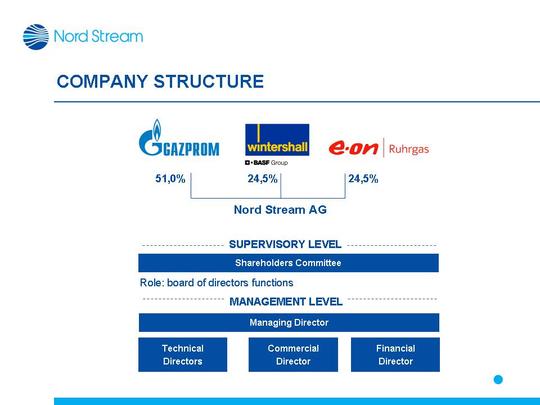 Nord Stream

COMPANY STRUCTURE

GAZPROM

wintershall
BASF Group

e·on Ruhrgas

51,0%

24,5%

24,5%

Nord Stream AG

SUPERVISORY LEVEL

Shareholders Committee

Role: board of directors functions

MANAGEMENT LEVEL

Managing Director

Technical Directors

Commercial Director

Financial Director